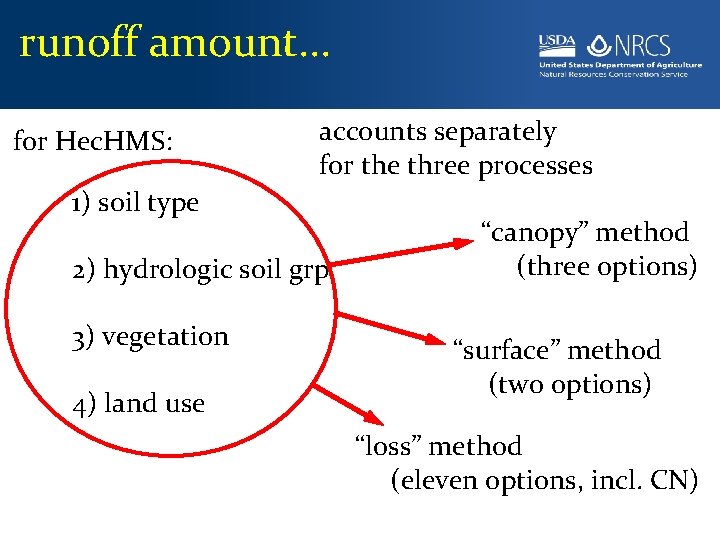 runoff amount…

USDA NRCS
United States Department of Agriculture
Natural Resources Conservation Service

for HecHMS:

accounts separately for the three processes

1) soil type

2) hydrologic soil grp

3) vegetation

4) land use

“canopy” method (three options)

“surface” method (two options)

“loss” method (eleven options, incl. CN)